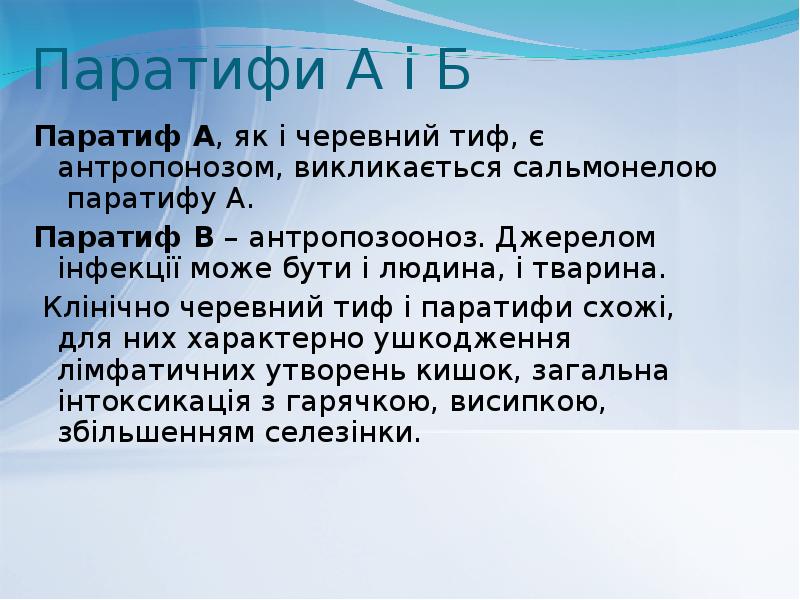 Паратифи А і Б

**Паратиф А**, як і черевний тиф, є антропонозом, викликається сальмонелою паратифу А.

**Паратиф В** – антропозооноз. Джерелом інфекції може бути і людина, і тварина.

Клінічно черевний тиф і паратифи схожі, для них характерно ушкодження лімфатичних утворень кишок, загальна інтоксикація з гарячкою, висипкою, збільшенням селезінки.